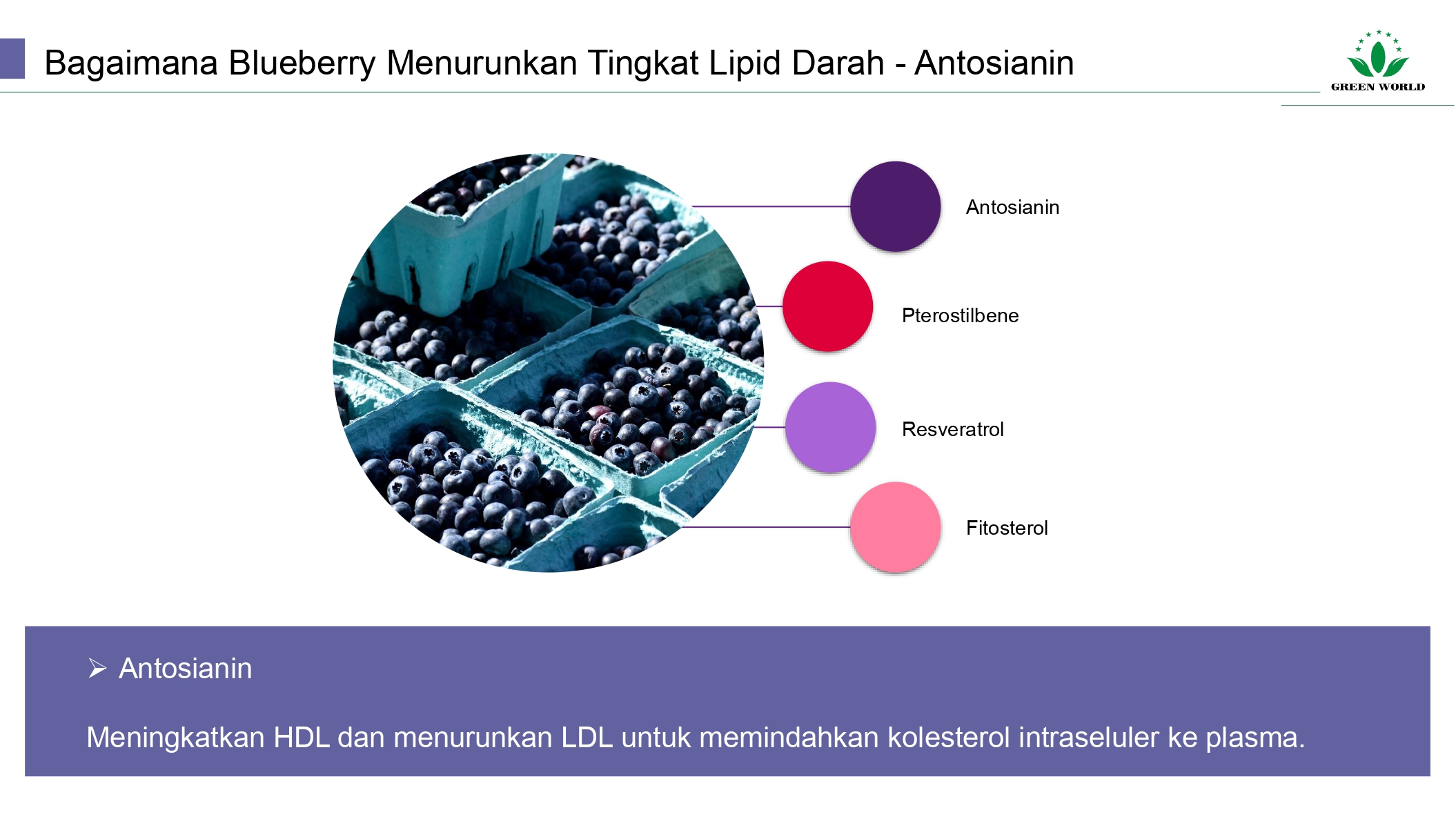 Bagaimana Blueberry Menurunkan Tingkat Lipid Darah - Antosianin

GREEN WORLD

Antosianin

Pterostilbene

Resveratrol

Fitosterol

➢ Antosianin

Meningkatkan HDL dan menurunkan LDL untuk memindahkan kolesterol intraseluler ke plasma.